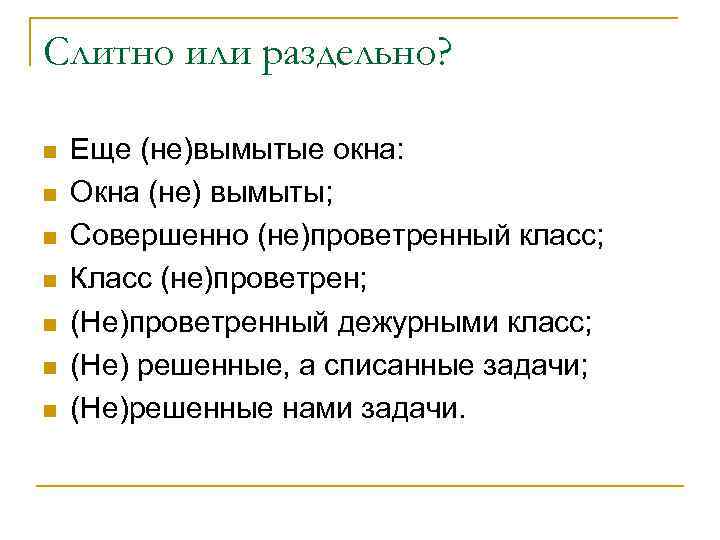 Слитно или раздельно?

Еще (не)вымытые окна:
Окна (не) вымыты;
Совершенно (не)проветренный класс;
Класс (не)проветрен;
(Не)проветренный дежурными класс;
(Не) решенные, а списанные задачи;
(Не)решенные нами задачи.